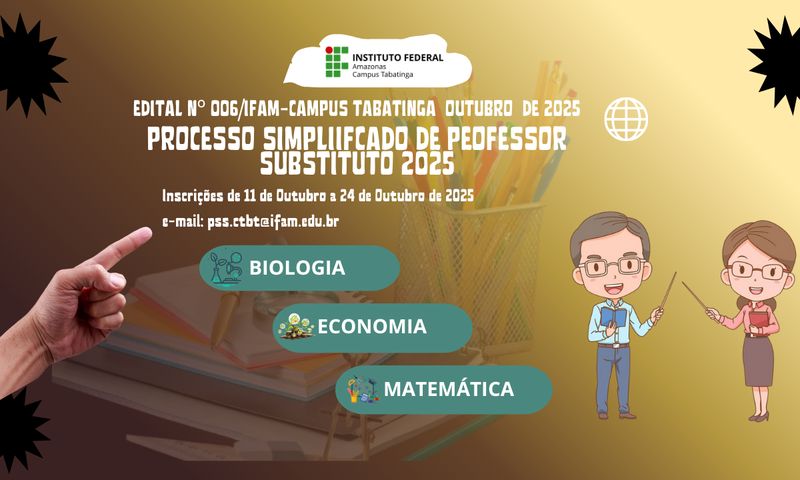 INSTITUTO FEDERAL
Amazonas
Campus Tabatinga

EDITAL N° 006/IFAM-CAMPUS TABATINGA OUTUBRO DE 2025

PROCESSO SIMPLIIFCADO DE PEOFESSOR SUBSTITUTO 2025

Inscrições de 11 de Outubro a 24 de Outubro de 2025

e-mail: pss.ctbt@ifam.edu.br

BIOLOGIA

ECONOMIA

MATEMÁTICA